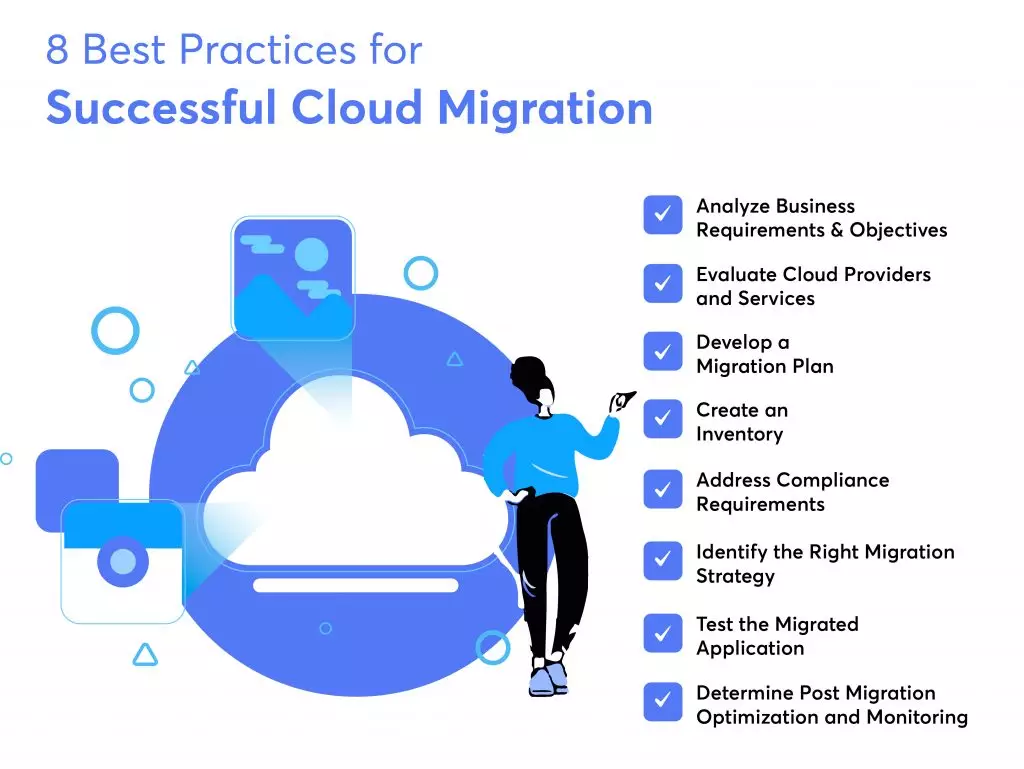 8 Best Practices for
Successful Cloud Migration

Analyze Business Requirements & Objectives

Evaluate Cloud Providers and Services

Develop a Migration Plan

Create an Inventory

Address Compliance Requirements

Identify the Right Migration Strategy

Test the Migrated Application

Determine Post Migration Optimization and Monitoring